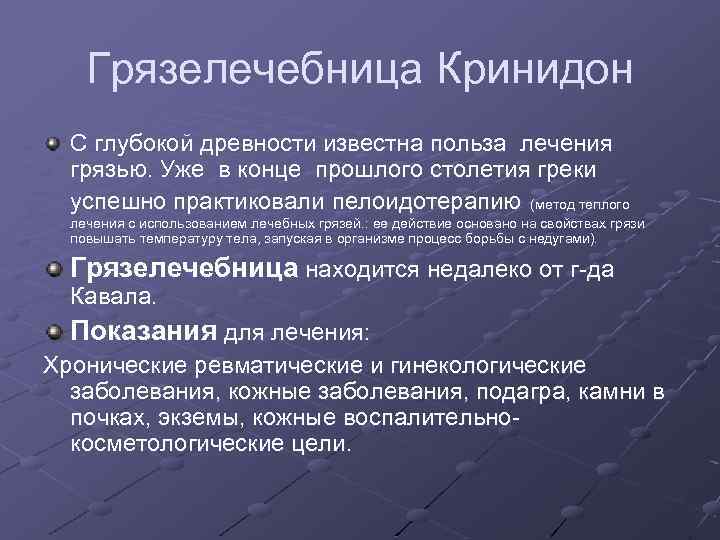 Грязелечебница Кринидон

С глубокой древности известна польза лечения грязью. Уже в конце прошлого столетия греки успешно практиковали пелоидотерапию (метод теплого лечения с использованием лечебных грязей.: ее действие основано на свойствах грязи повышать температуру тела, запуская в организме процесс борьбы с недугами).

Грязелечебница находится недалеко от г-да Кавала.

Показания для лечения:

Хронические ревматические и гинекологические заболевания, кожные заболевания, подагра, камни в почках, экземы, кожные воспалительно-косметологические цели.